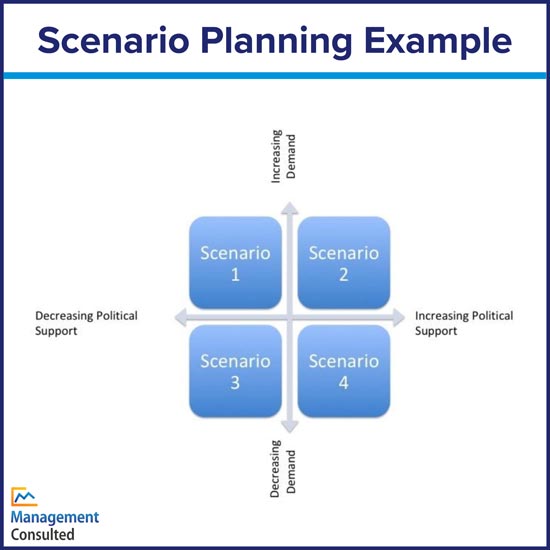 Scenario Planning Example

Increasing Demand

Scenario 1

Scenario 2

Decreasing Political Support

Increasing Political Support

Scenario 3

Scenario 4

Decreasing Demand

Management Consulted